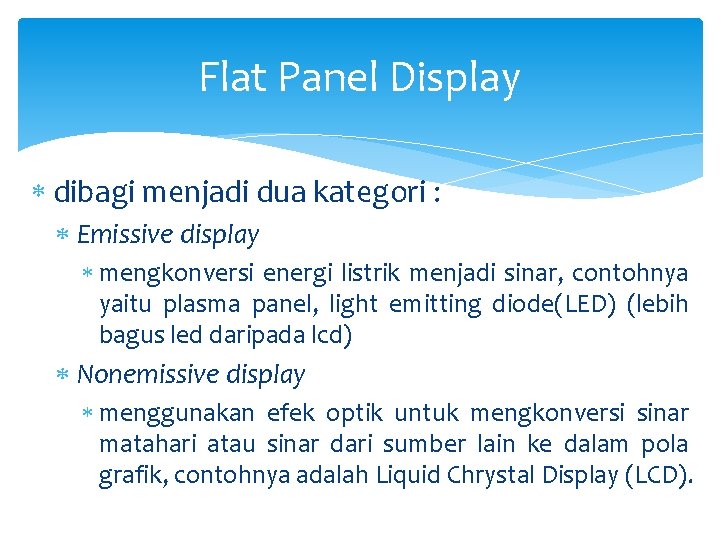 Flat Panel Display

* dibagi menjadi dua kategori :
  * Emissive display
    * mengkonversi energi listrik menjadi sinar, contohnya yaitu plasma panel, light emitting diode(LED) (lebih bagus led daripada lcd)
  * Nonemissive display
    * menggunakan efek optik untuk mengkonversi sinar matahari atau sinar dari sumber lain ke dalam pola grafik, contohnya adalah Liquid Chrystal Display (LCD).